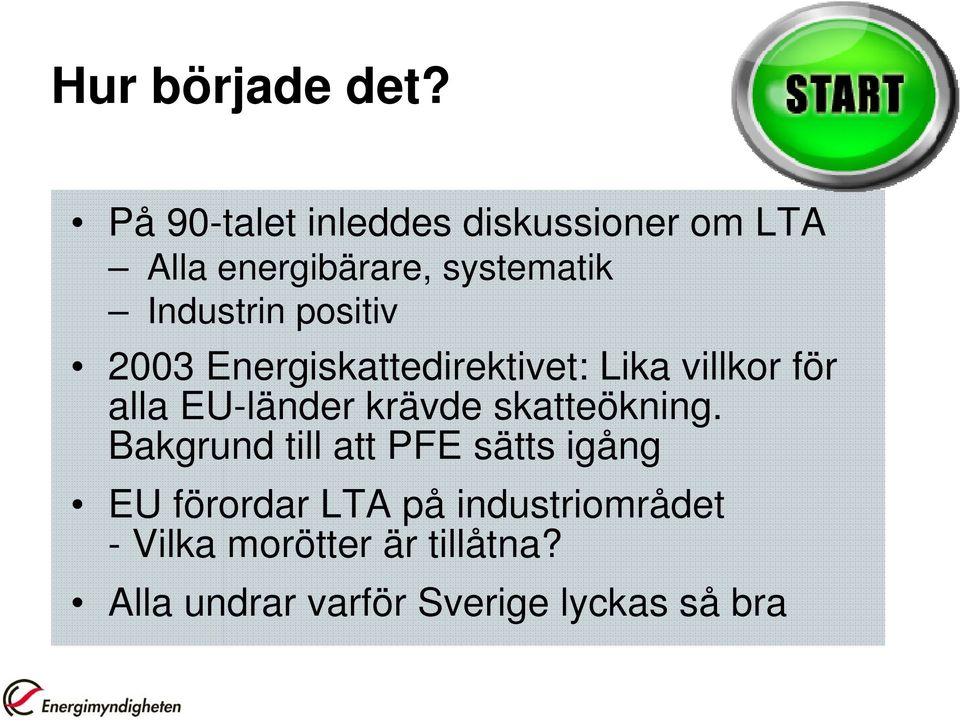 Hur började det?

START

• På 90-talet inleddes diskussioner om LTA
– Alla energibärare, systematik
– Industrin positiv

• 2003 Energiskattedirektivet: Lika villkor för alla EU-länder krävde skatteökning. Bakgrund till att PFE sätts igång

• EU förordar LTA på industriområdet - Vilka morötter är tillåtna?

• Alla undrar varför Sverige lyckas så bra

Energimyndigheten